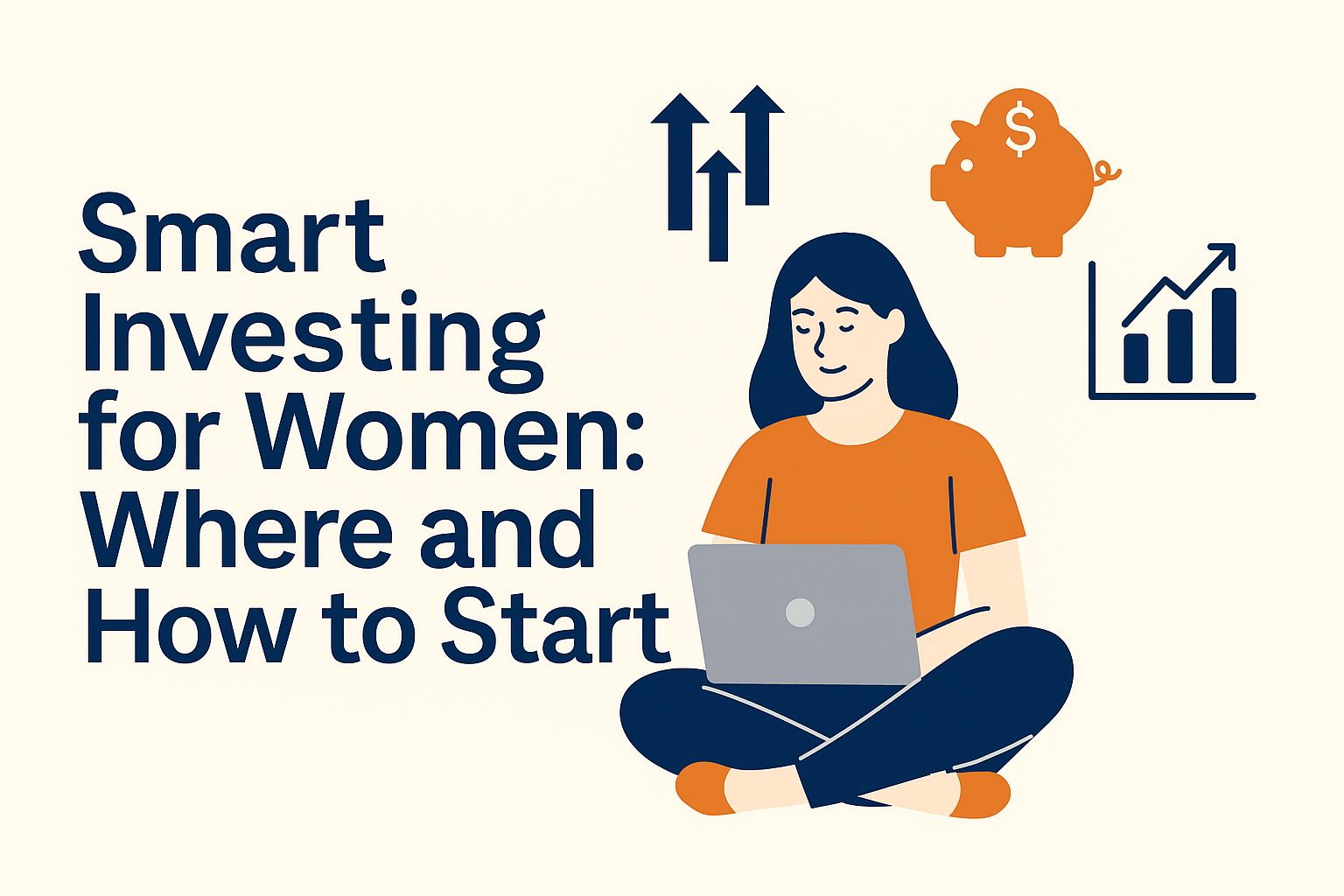 Smart Investing for Women: Where and How to Start

$